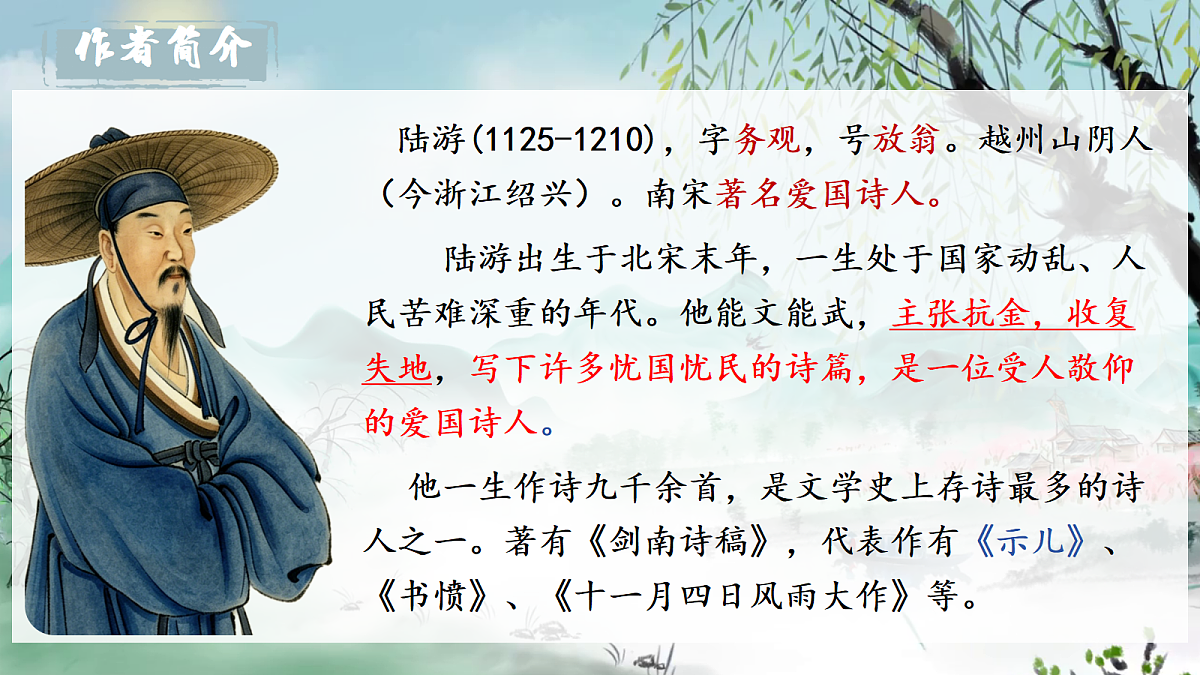 作者简介

陆游(1125-1210)，字务观，号放翁。越州山阴人（今浙江绍兴）。南宋著名爱国诗人。

陆游出生于北宋末年，一生处于国家动乱、人民苦难深重的年代。他能文能武，主张抗金，收复失地，写下许多忧国忧民的诗篇，是一位受人敬仰的爱国诗人。

他一生作诗九千余首，是文学史上存诗最多的诗人之一。著有《剑南诗稿》，代表作有《示儿》、《书愤》、《十一月四日风雨大作》等。